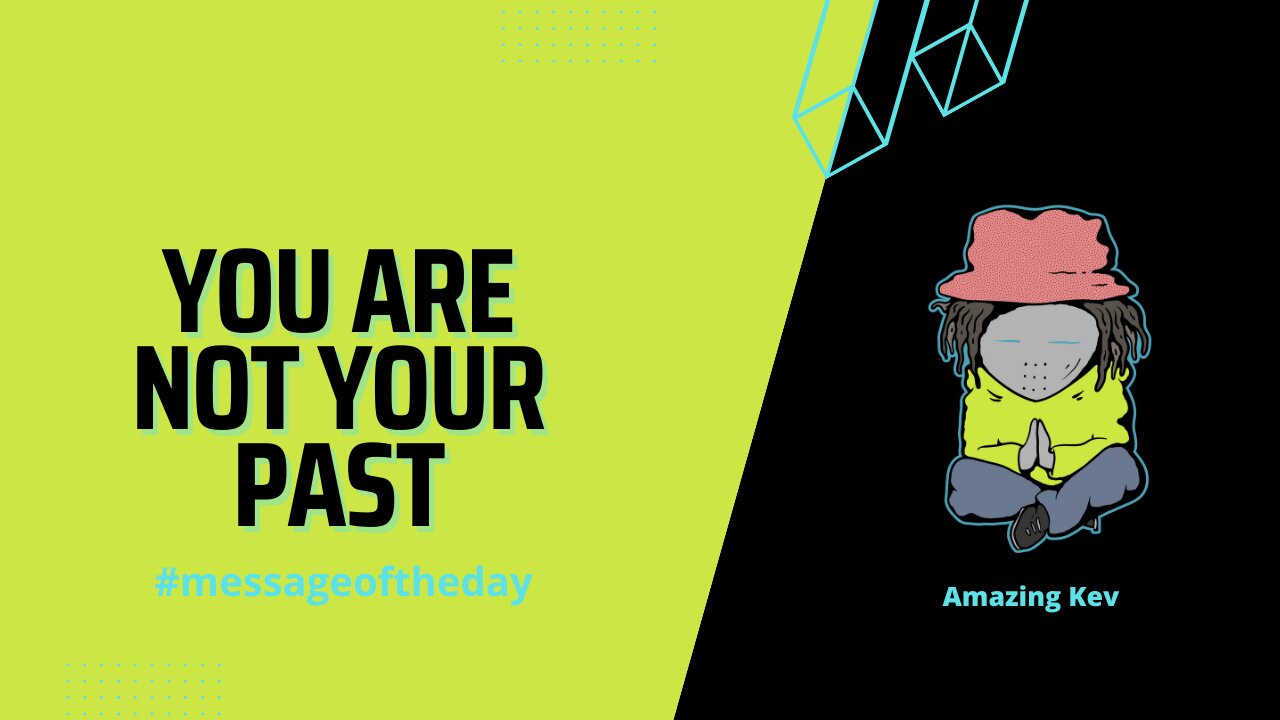 YOU ARE NOT YOUR PAST

#messageoftheday

Amazing Kev